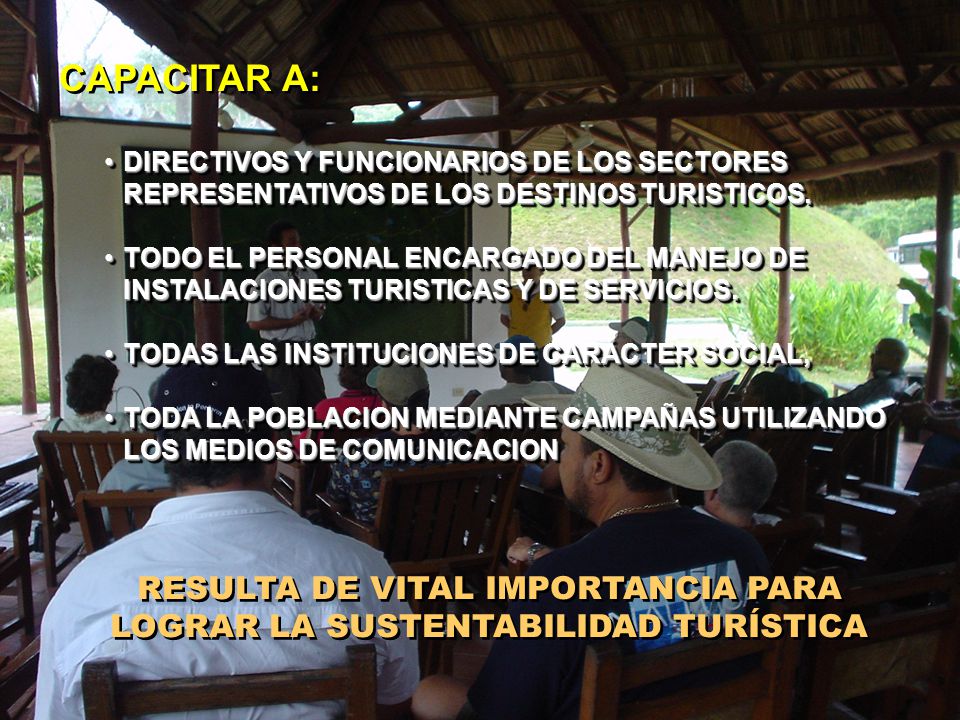 CAPACITAR A:

• DIRECTIVOS Y FUNCIONARIOS DE LOS SECTORES REPRESENTATIVOS DE LOS DESTINOS TURISTICOS.

• TODO EL PERSONAL ENCARGADO DEL MANEJO DE INSTALACIONES TURISTICAS Y DE SERVICIOS.

• TODAS LAS INSTITUCIONES DE CARACTER SOCIAL,

• TODA LA POBLACION MEDIANTE CAMPAÑAS UTILIZANDO LOS MEDIOS DE COMUNICACION

RESULTA DE VITAL IMPORTANCIA PARA LOGRAR LA SUSTENTABILIDAD TURÍSTICA